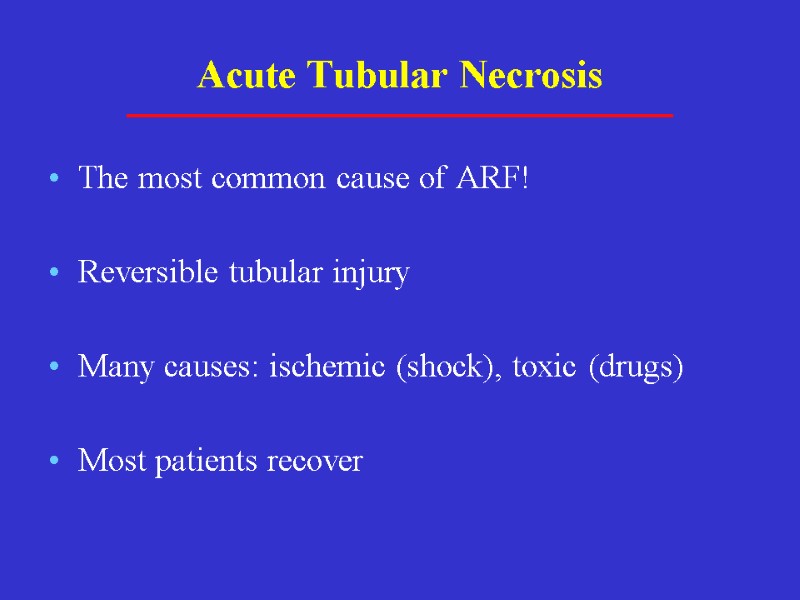 Acute Tubular Necrosis

• The most common cause of ARF!

• Reversible tubular injury

• Many causes: ischemic (shock), toxic (drugs)

• Most patients recover